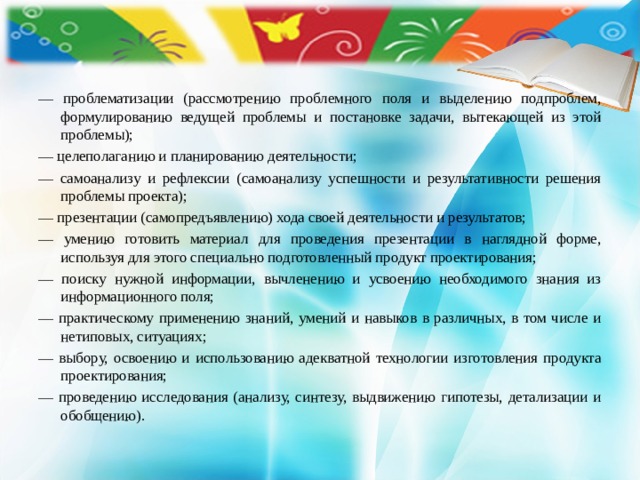 — проблематизации (рассмотрению проблемного поля и выделению подпроблем, формулированию ведущей проблемы и постановке задачи, вытекающей из этой проблемы);

— целеполаганию и планированию деятельности;

— самоанализу и рефлексии (самоанализу успешности и результативности решения проблемы проекта);

— презентации (самопредъявлению) хода своей деятельности и результатов;

— умению готовить материал для проведения презентации в наглядной форме, используя для этого специально подготовленный продукт проектирования;

— поиску нужной информации, вычленению и усвоению необходимого знания из информационного поля;

— практическому применению знаний, умений и навыков в различных, в том числе и нетиповых, ситуациях;

— выбору, освоению и использованию адекватной технологии изготовления продукта проектирования;

— проведению исследования (анализу, синтезу, выдвижению гипотезы, детализации и обобщению).